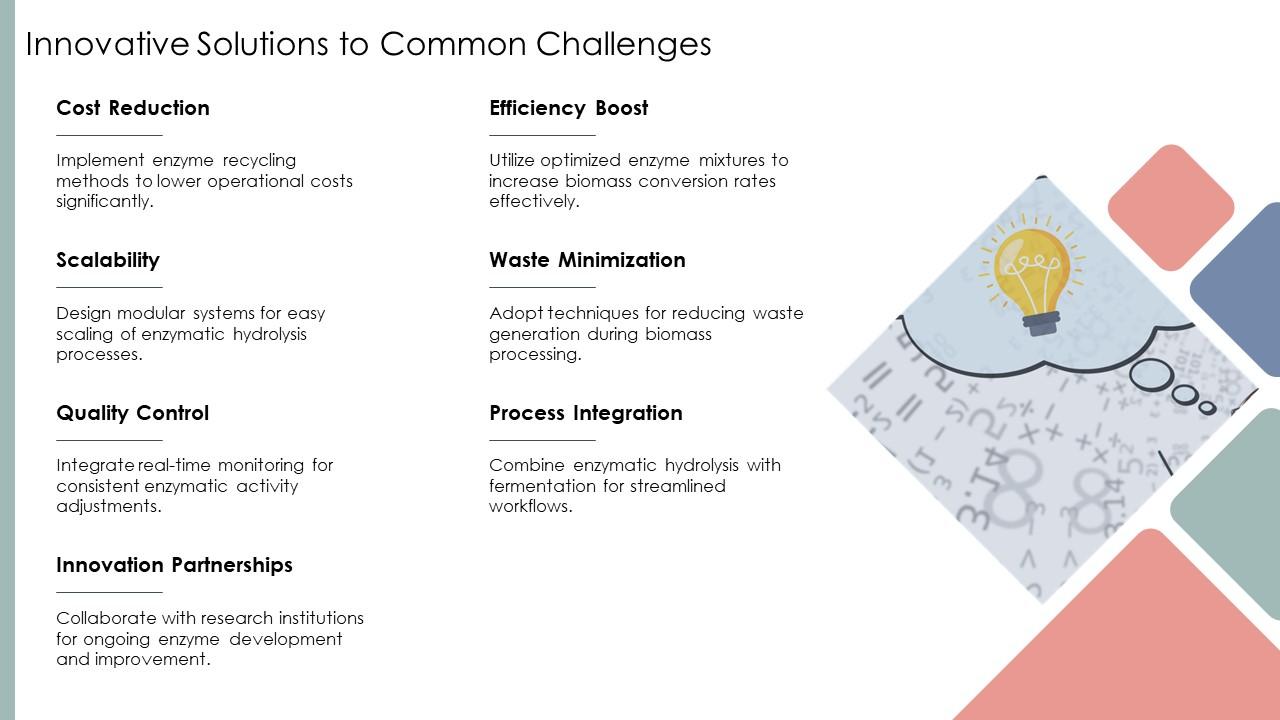 Innovative Solutions to Common Challenges

Cost Reduction

Implement enzyme recycling methods to lower operational costs significantly.

Scalability

Design modular systems for easy scaling of enzymatic hydrolysis processes.

Quality Control

Integrate real-time monitoring for consistent enzymatic activity adjustments.

Innovation Partnerships

Collaborate with research institutions for ongoing enzyme development and improvement.

Efficiency Boost

Utilize optimized enzyme mixtures to increase biomass conversion rates effectively.

Waste Minimization

Adopt techniques for reducing waste generation during biomass processing.

Process Integration

Combine enzymatic hydrolysis with fermentation for streamlined workflows.